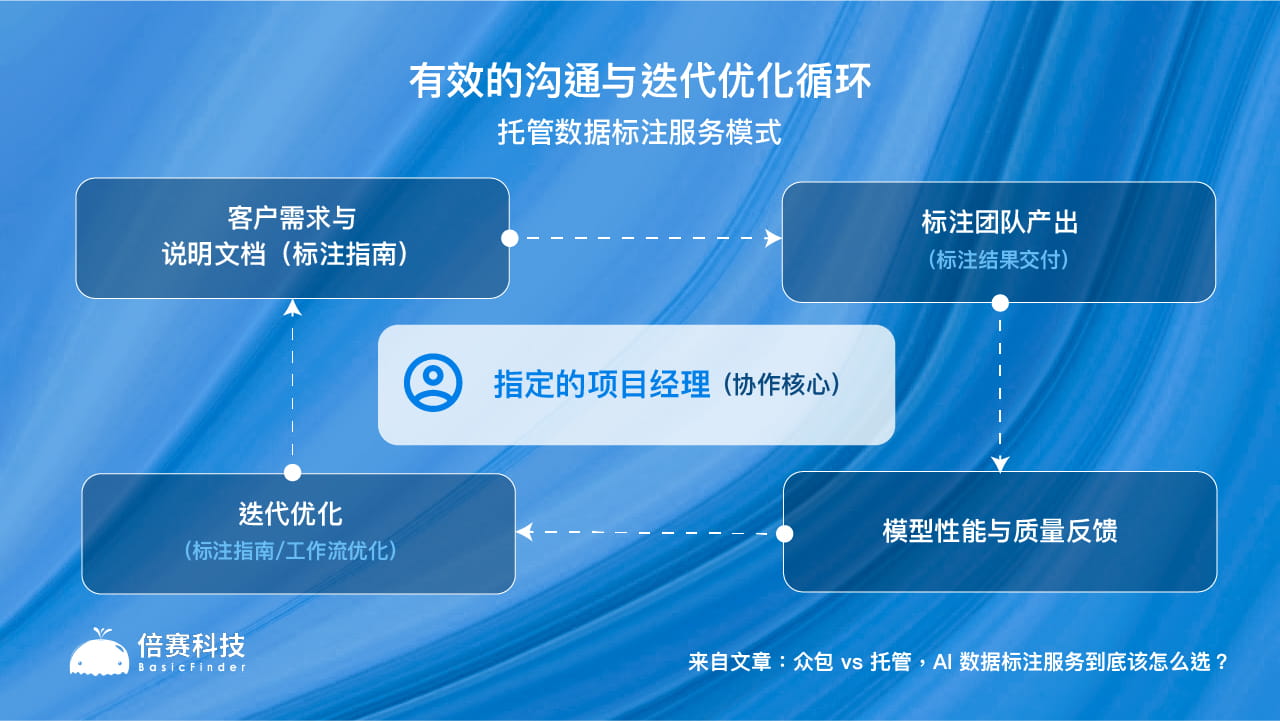 有效的沟通与迭代优化循环

托管数据标注服务模式

客户需求与
说明文档（标注指南）

标注团队产出
（标注结果交付）

指定的项目经理（协作核心）

迭代优化
（标注指南/工作流优化）

模型性能与质量反馈

倍赛科技
BasicFinder

来自文章：众包 vs 托管，AI 数据标注服务到底该怎么选？